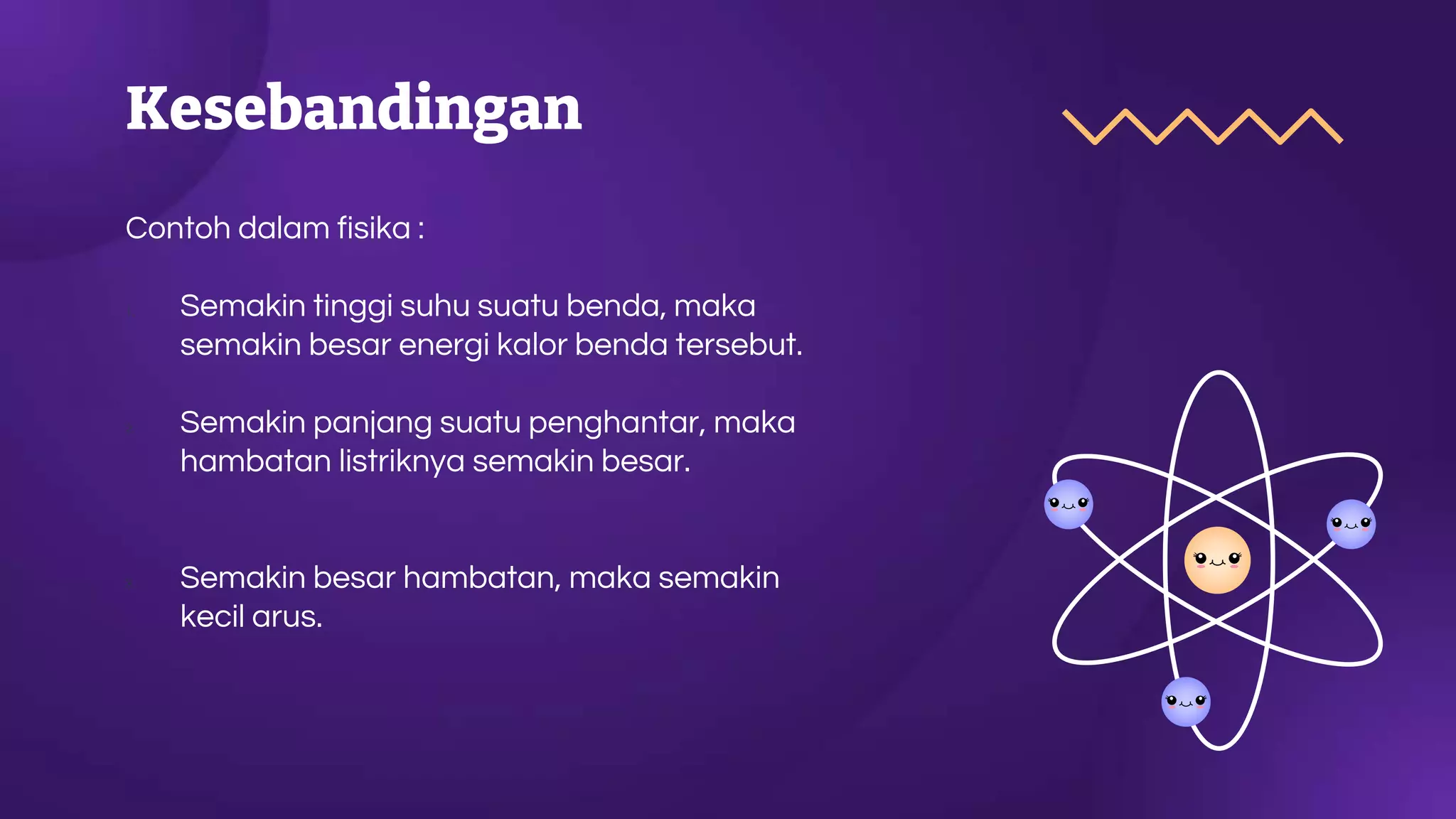 Kesebandingan

Contoh dalam fisika :

Semakin tinggi suhu suatu benda, maka semakin besar energi kalor benda tersebut.

Semakin panjang suatu penghantar, maka hambatan listriknya semakin besar.

Semakin besar hambatan, maka semakin kecil arus.